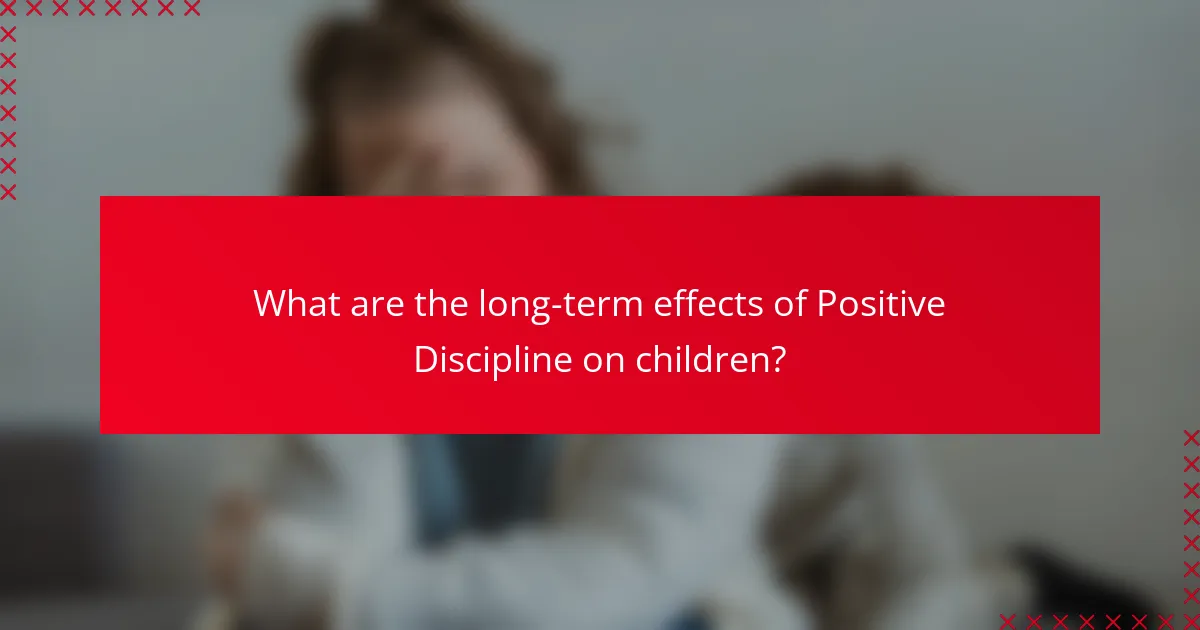 What are the long-term effects of Positive Discipline on children?